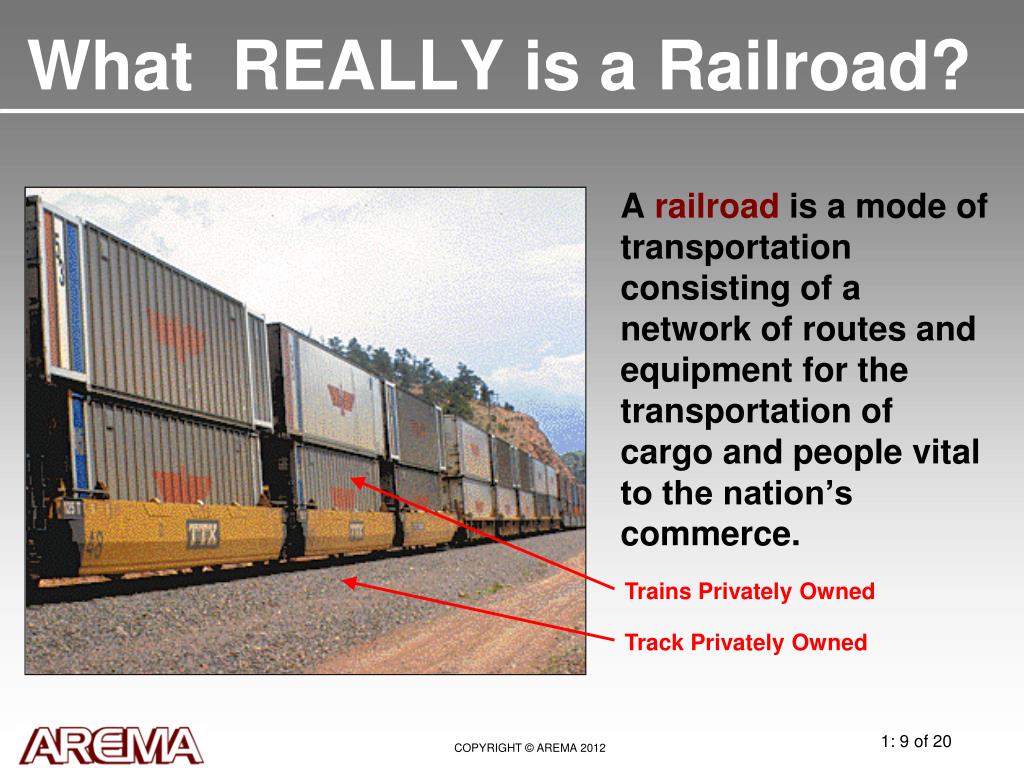 What REALLY is a Railroad?

TTX

A railroad is a mode of transportation consisting of a network of routes and equipment for the transportation of cargo and people vital to the nation's commerce.

Trains Privately Owned

Track Privately Owned

AREMA

COPYRIGHT © AREMA 2012

1: 9 of 20